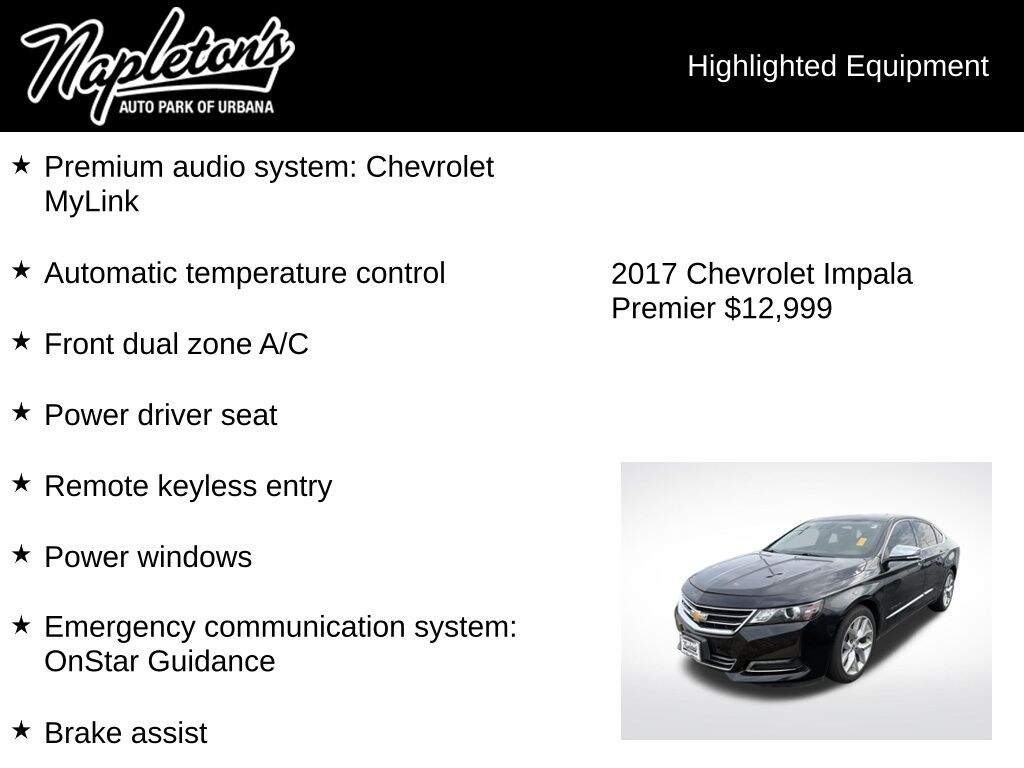 Napleton's
AUTO PARK OF URBANA

Highlighted Equipment

★ Premium audio system: Chevrolet MyLink

★ Automatic temperature control

★ Front dual zone A/C

★ Power driver seat

★ Remote keyless entry

★ Power windows

★ Emergency communication system: OnStar Guidance

★ Brake assist

2017 Chevrolet Impala Premier $12,999